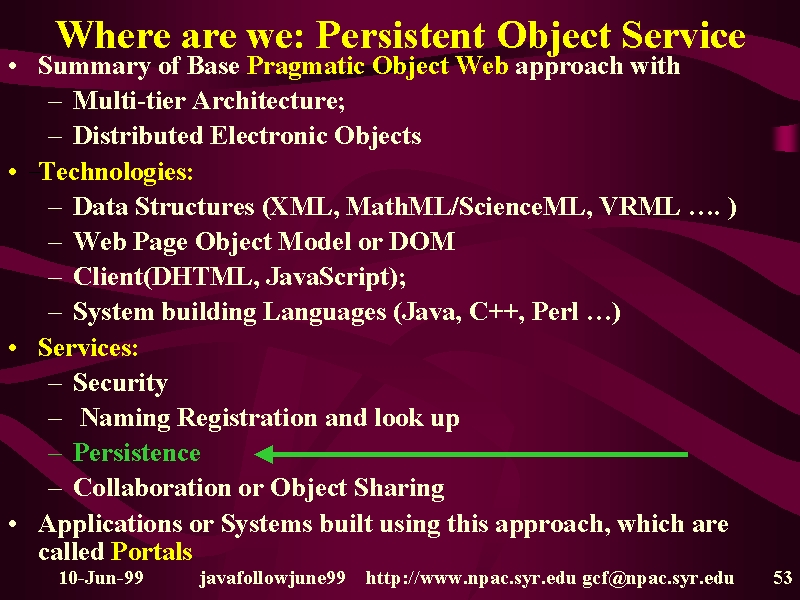 Where are we: Persistent Object Service

• Summary of Base Pragmatic Object Web approach with
– Multi-tier Architecture;
– Distributed Electronic Objects
• Technologies:
– Data Structures (XML, MathML/ScienceML, VRML …. )
– Web Page Object Model or DOM
– Client(DHTML, JavaScript);
– System building Languages (Java, C++, Perl …)
• Services:
– Security
– Naming Registration and look up
– Persistence
– Collaboration or Object Sharing
• Applications or Systems built using this approach, which are called Portals

10-Jun-99 javafollowjune99 http://www.npac.syr.edu gcf@npac.syr.edu 53